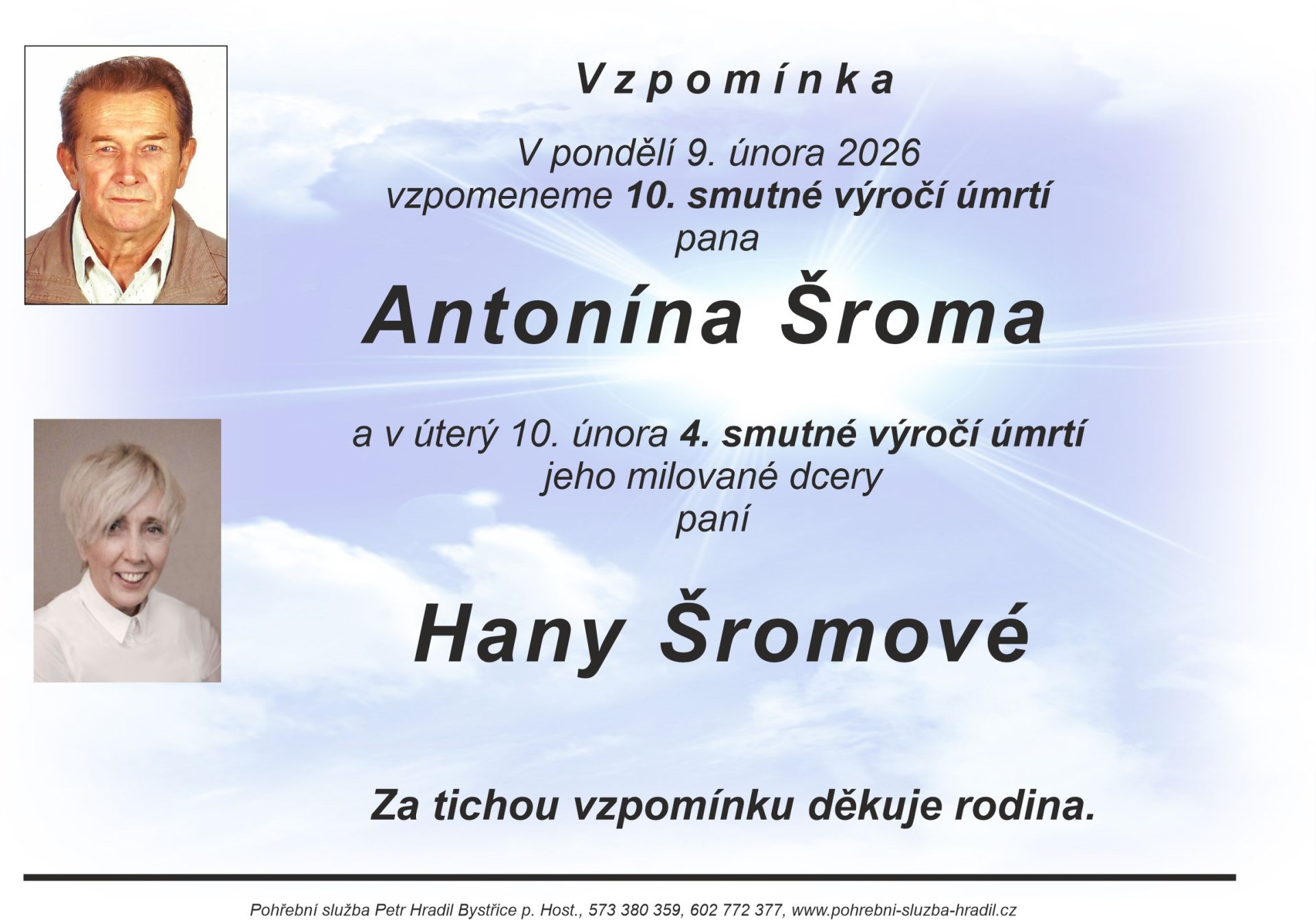 Vzpomínka

V pondělí 9. února 2026
vzpomeneme 10. smutné výročí úmrtí
pana

Antonína Šroma

a v úterý 10. února 4. smutné výročí úmrtí
jeho milované dcery
paní

Hany Šromové

Za tichou vzpomínku děkuje rodina.

Pohřební služba Petr Hradil Bystřice p. Host., 573 380 359, 602 772 377, www.pohrebni-sluzba-hradil.cz